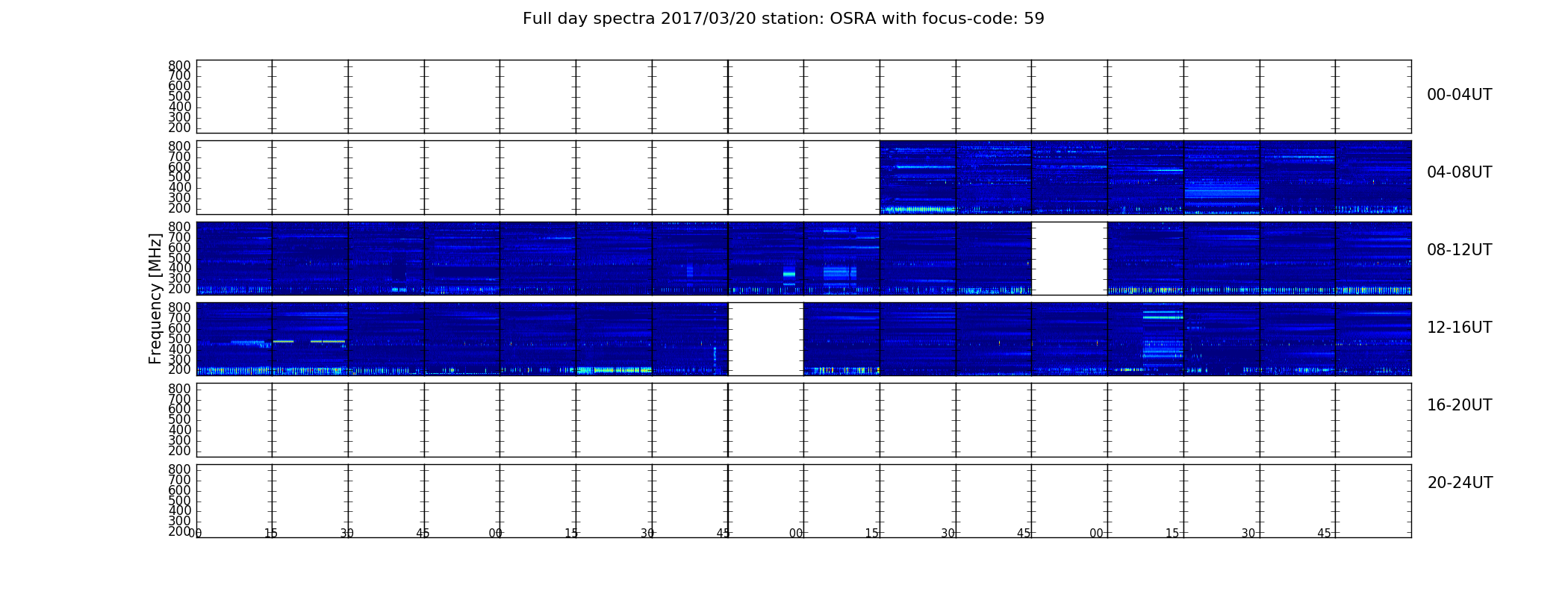 Full day spectra 2017/03/20 station: OSRA with focus-code: 59

Frequency [MHz]

800 700 600 500 400 300 200
00-04UT

800 700 600 500 400 300 200
04-08UT

800 700 600 500 400 300 200
08-12UT

800 700 600 500 400 300 200
12-16UT

800 700 600 500 400 300 200
16-20UT

800 700 600 500 400 300 200
20-24UT

00 15 30 45 00 15 30 45 00 15 30 45 00 15 30 45